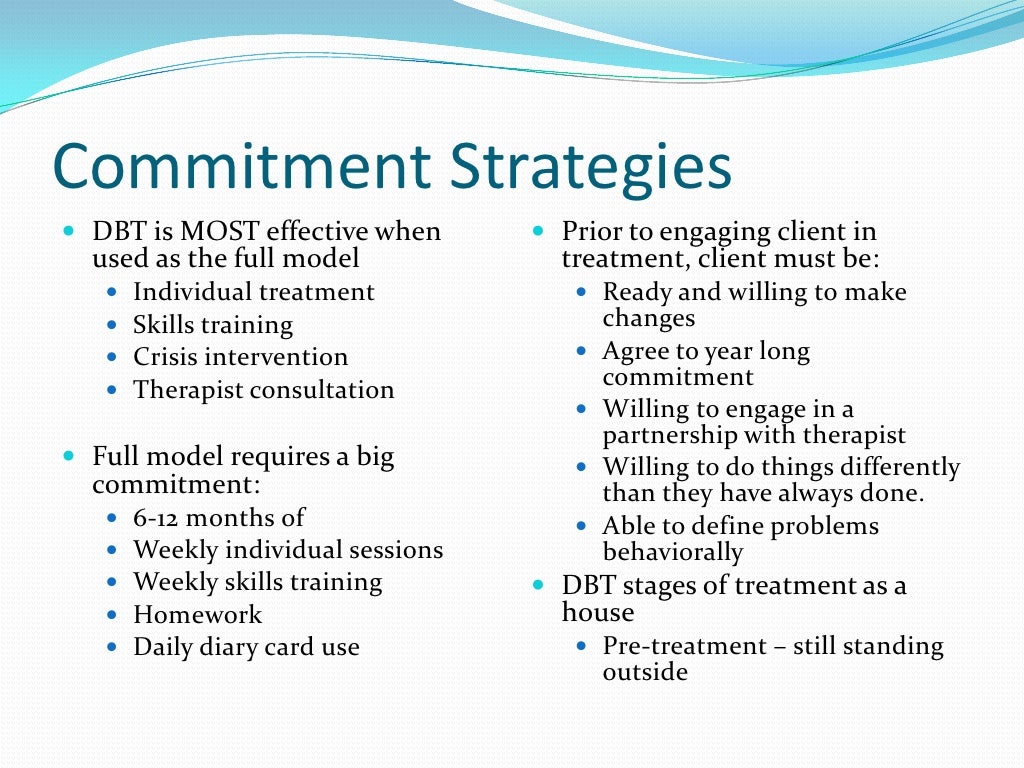 Commitment Strategies

- DBT is MOST effective when used as the full model
  - Individual treatment
  - Skills training
  - Crisis intervention
  - Therapist consultation

- Full model requires a big commitment:
  - 6-12 months of
  - Weekly individual sessions
  - Weekly skills training
  - Homework
  - Daily diary card use

- Prior to engaging client in treatment, client must be:
  - Ready and willing to make changes
  - Agree to year long commitment
  - Willing to engage in a partnership with therapist
  - Willing to do things differently than they have always done.
  - Able to define problems behaviorally
- DBT stages of treatment as a house
  - Pre-treatment – still standing outside